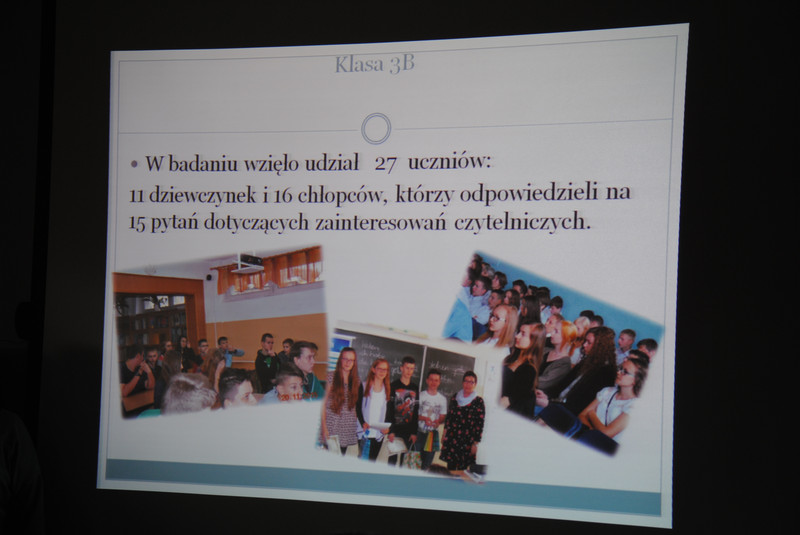 Klasa 3B

• W badaniu wzięło udział 27 uczniów: 11 dziewczynek i 16 chłopców, którzy odpowiedzieli na 15 pytań dotyczących zainteresowań czytelniczych.